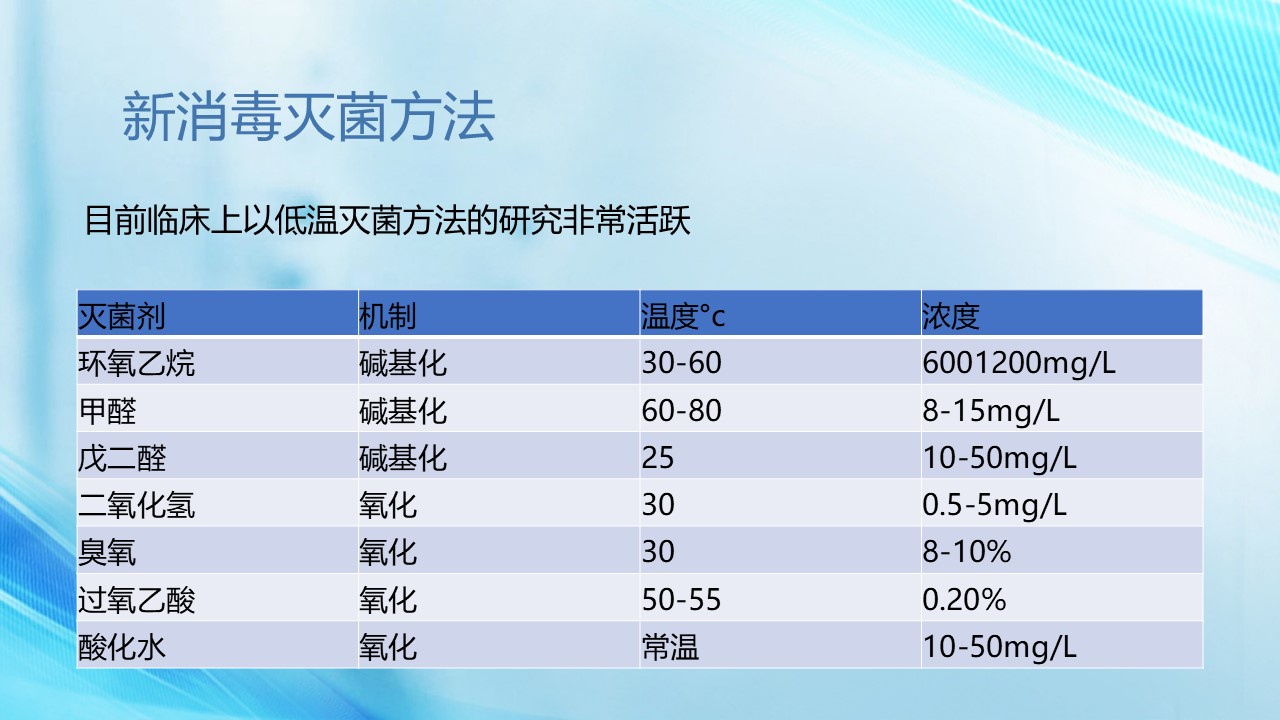 新消毒灭菌方法

目前临床上以低温灭菌方法的研究非常活跃

| 灭菌剂 | 机制 | 温度°c | 浓度 |
|---|---|---|---|
| 环氧乙烷 | 碱基化 | 30-60 | 6001200mg/L |
| 甲醛 | 碱基化 | 60-80 | 8-15mg/L |
| 戊二醛 | 碱基化 | 25 | 10-50mg/L |
| 二氧化氢 | 氧化 | 30 | 0.5-5mg/L |
| 臭氧 | 氧化 | 30 | 8-10% |
| 过氧乙酸 | 氧化 | 50-55 | 0.20% |
| 酸化水 | 氧化 | 常温 | 10-50mg/L |